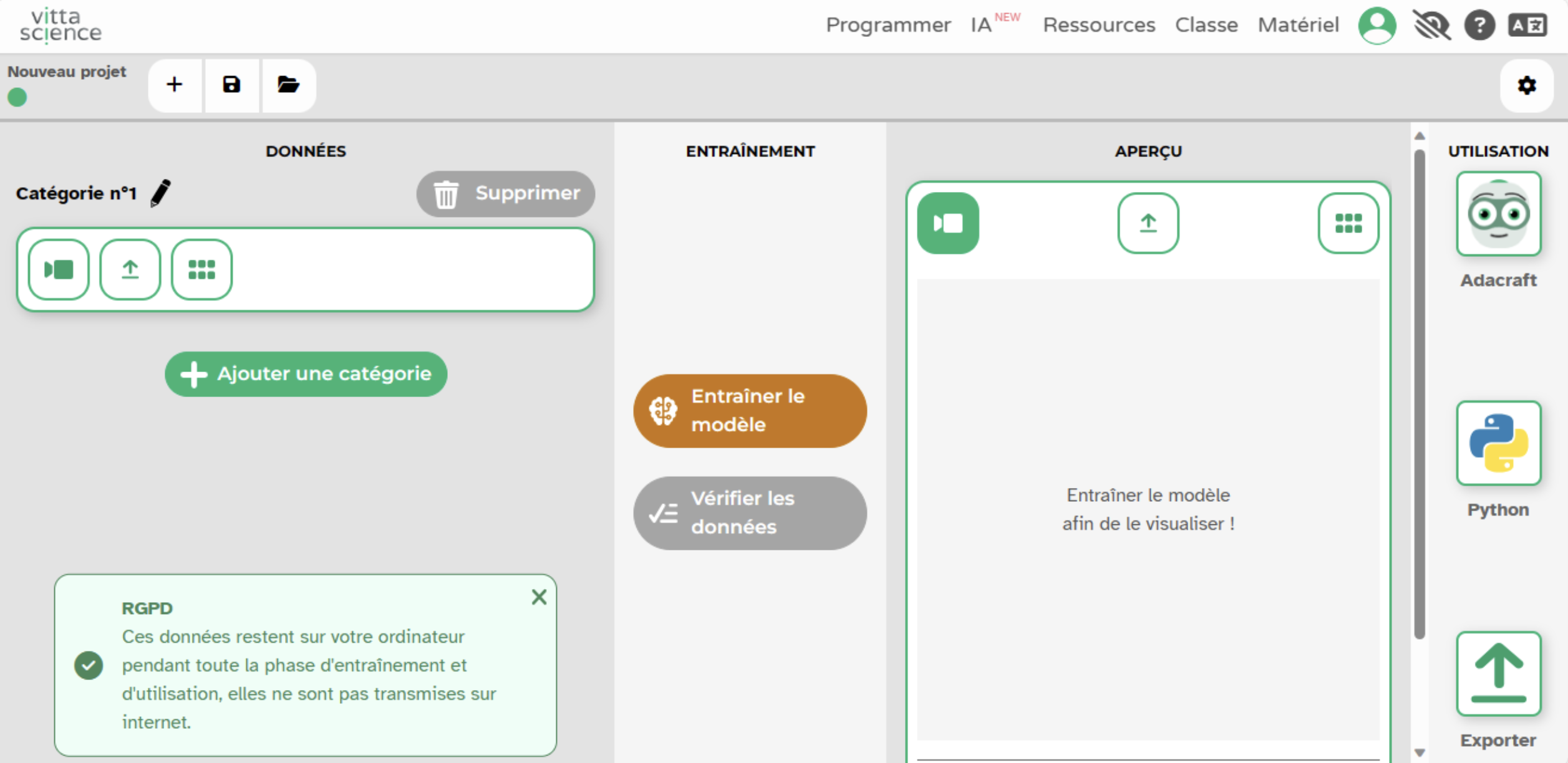 vitta science

Programmer IA NEW Ressources Classe Matériel

Nouveau projet

DONNÉES

Catégorie n°1

Supprimer

Ajouter une catégorie

RGPD
Ces données restent sur votre ordinateur pendant toute la phase d'entraînement et d'utilisation, elles ne sont pas transmises sur internet.

ENTRAÎNEMENT

Entraîner le modèle

Vérifier les données

APERÇU

Entraîner le modèle afin de le visualiser !

UTILISATION

Adacraft

Python

Exporter